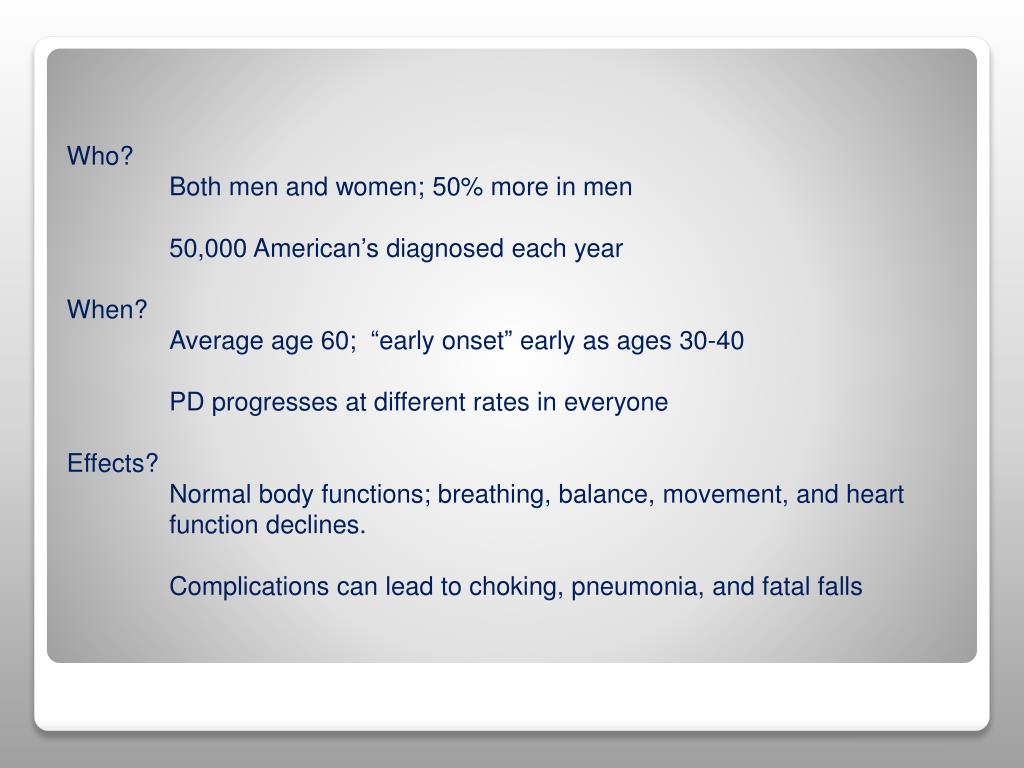 Who?

Both men and women; 50% more in men

50,000 American’s diagnosed each year

When?

Average age 60;  “early onset” early as ages 30-40

PD progresses at different rates in everyone

Effects?

Normal body functions; breathing, balance, movement, and heart function declines.

Complications can lead to choking, pneumonia, and fatal falls